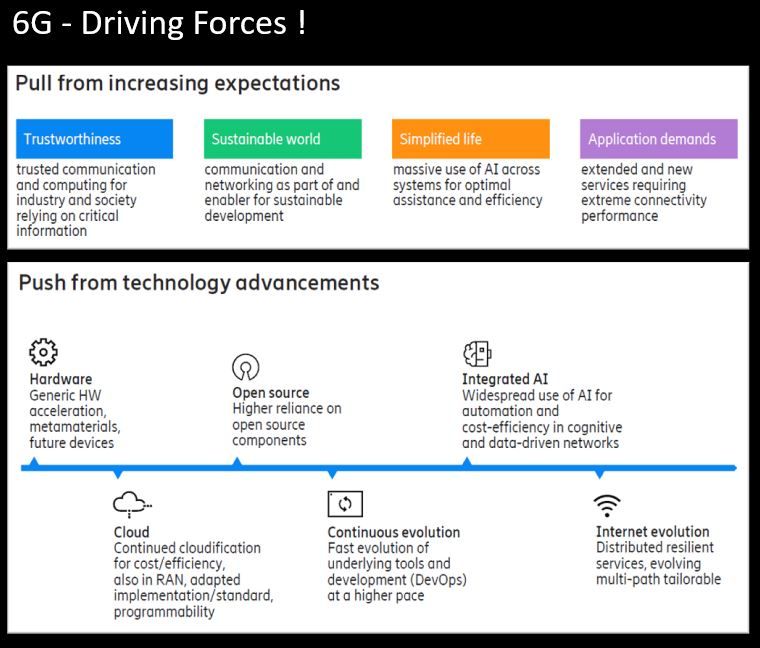 6G - Driving Forces !

Pull from increasing expectations

Trustworthiness
trusted communication and computing for industry and society relying on critical information

Sustainable world
communication and networking as part of and enabler for sustainable development

Simplified life
massive use of AI across systems for optimal assistance and efficiency

Application demands
extended and new services requiring extreme connectivity performance

Push from technology advancements

Hardware
Generic HW acceleration, metamaterials, future devices

Open source
Higher reliance on open source components

Integrated AI
Widespread use of AI for automation and cost-efficiency in cognitive and data-driven networks

Cloud
Continued cloudification for cost/efficiency, also in RAN, adapted implementation/standard, programmability

Continuous evolution
Fast evolution of underlying tools and development (DevOps) at a higher pace

Internet evolution
Distributed resilient services, evolving multi-path tailorable